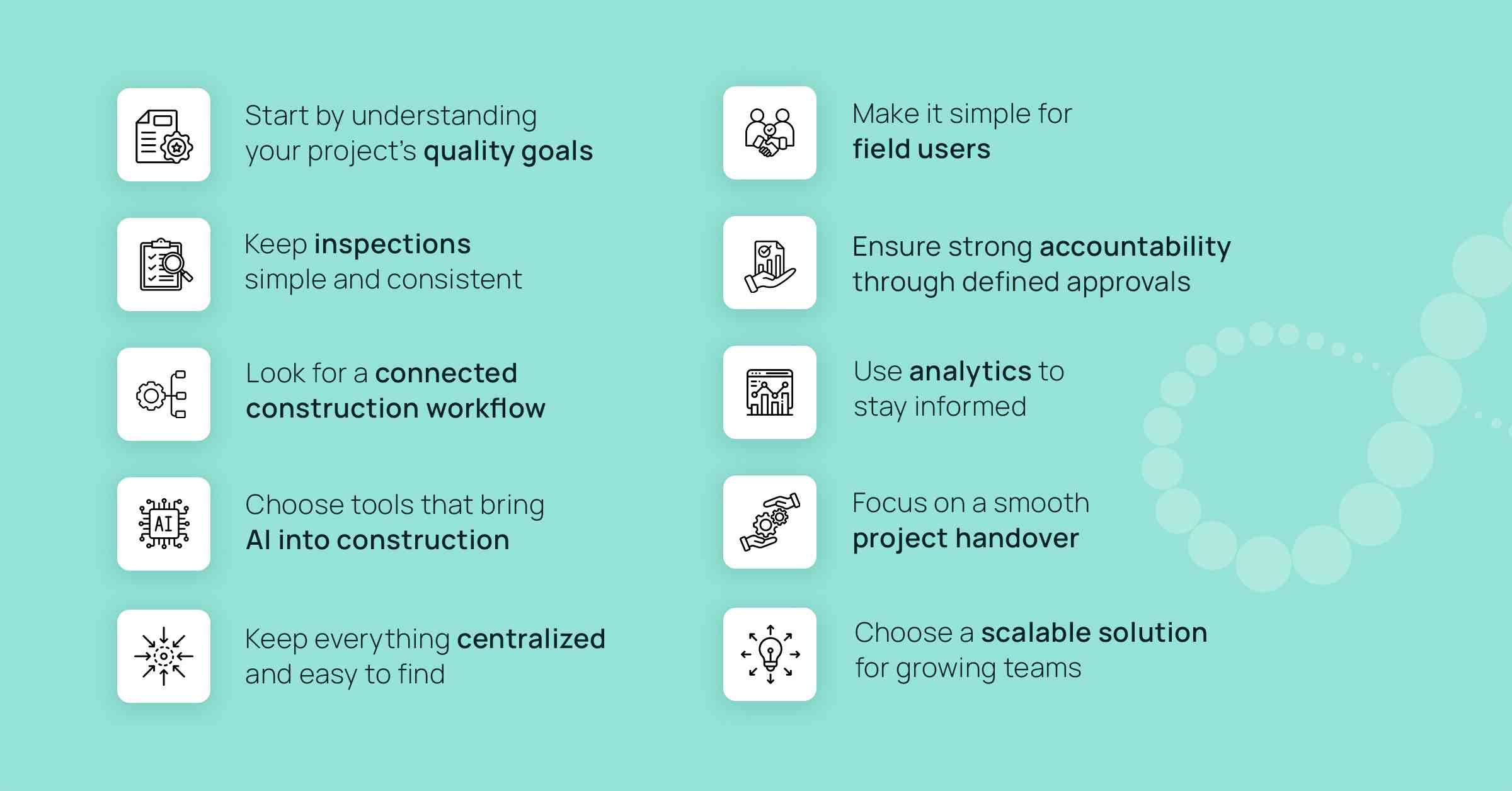 Start by understanding your project's quality goals

Keep inspections simple and consistent

Look for a connected construction workflow

AI

Choose tools that bring AI into construction

Keep everything centralized and easy to find

Make it simple for field users

Ensure strong accountability through defined approvals

Use analytics to stay informed

Focus on a smooth project handover

Choose a scalable solution for growing teams